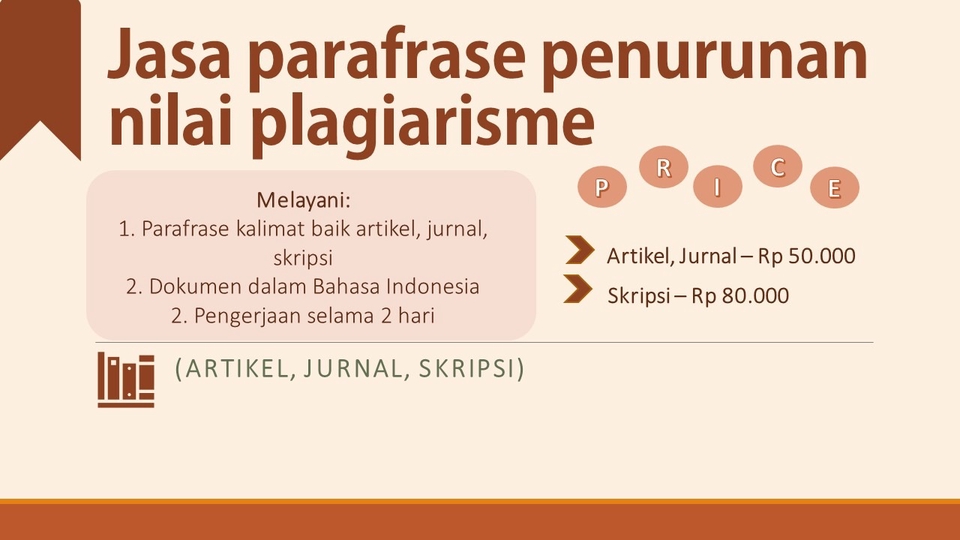 Jasa parafrase penurunan nilai plagiarisme

Melayani:
1. Parafrase kalimat baik artikel, jurnal, skripsi
2. Dokumen dalam Bahasa Indonesia
2. Pengerjaan selama 2 hari

P R I C E

Artikel, Jurnal – Rp 50.000

Skripsi – Rp 80.000

(ARTIKEL, JURNAL, SKRIPSI)